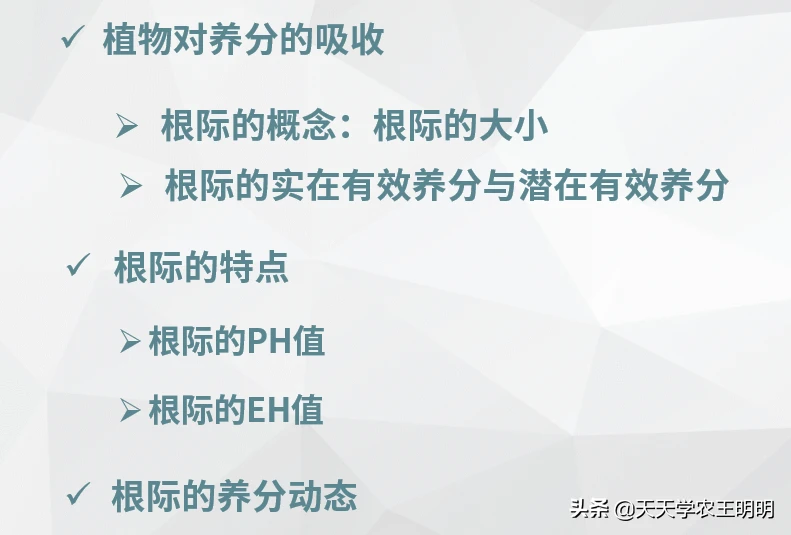 ✓ 植物对养分的吸收

➢ 根际的概念：根际的大小

➢ 根际的实在有效养分与潜在有效养分

✓ 根际的特点

➢ 根际的PH值

➢ 根际的EH值

✓ 根际的养分动态

头条 @天天学农王明明